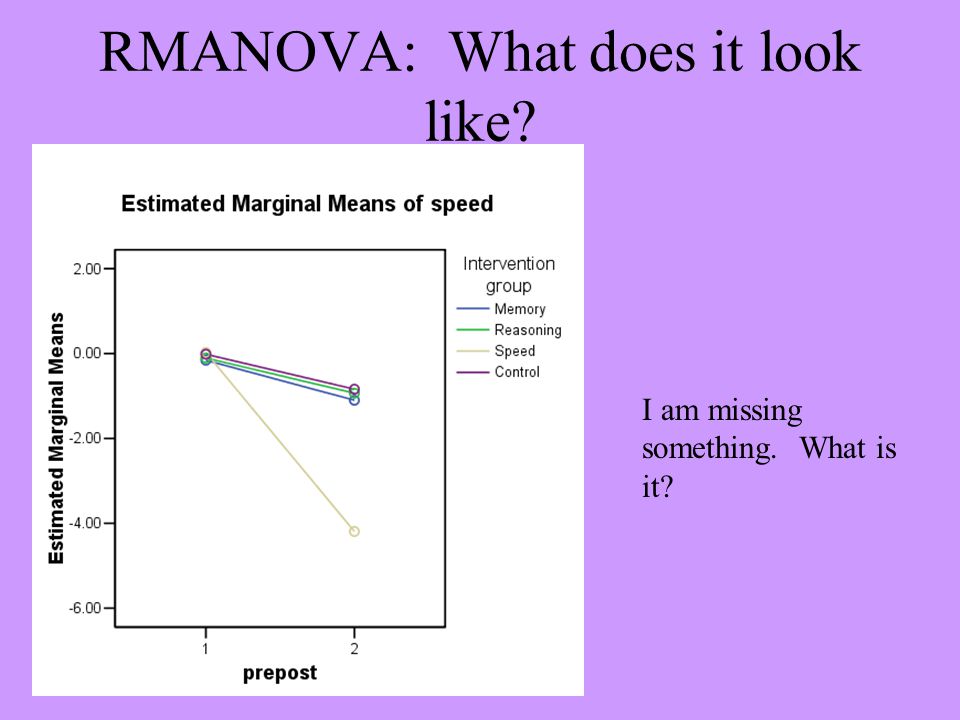 RMANOVA: What does it look like?

Estimated Marginal Means of speed

Estimated Marginal Means

2.00
0.00
-2.00
-4.00
-6.00

1
2

prepost

Intervention group
Memory
Reasoning
Speed
Control

I am missing something. What is it?